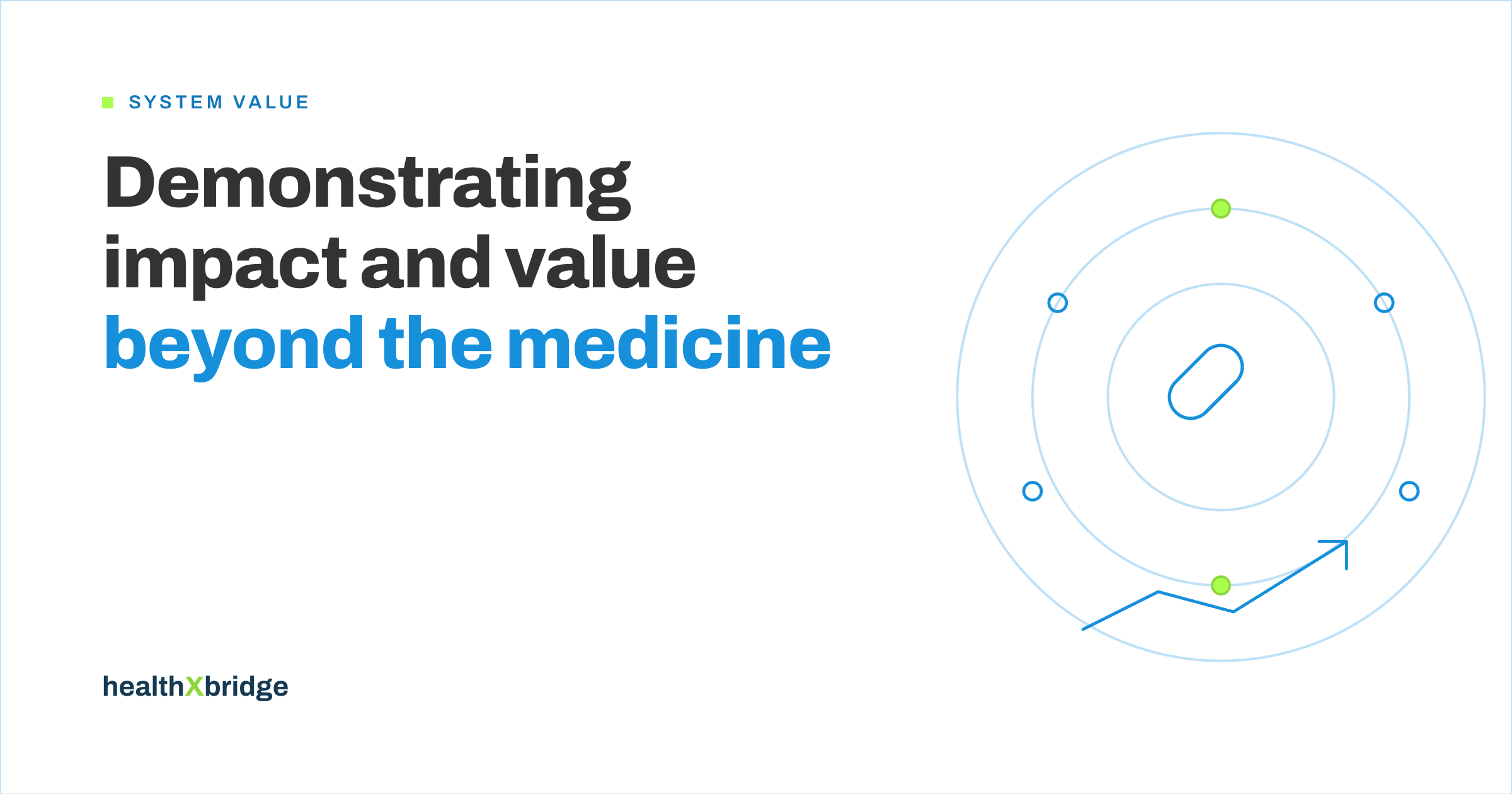 SYSTEM VALUE

Demonstrating impact and value beyond the medicine

healthXbridge